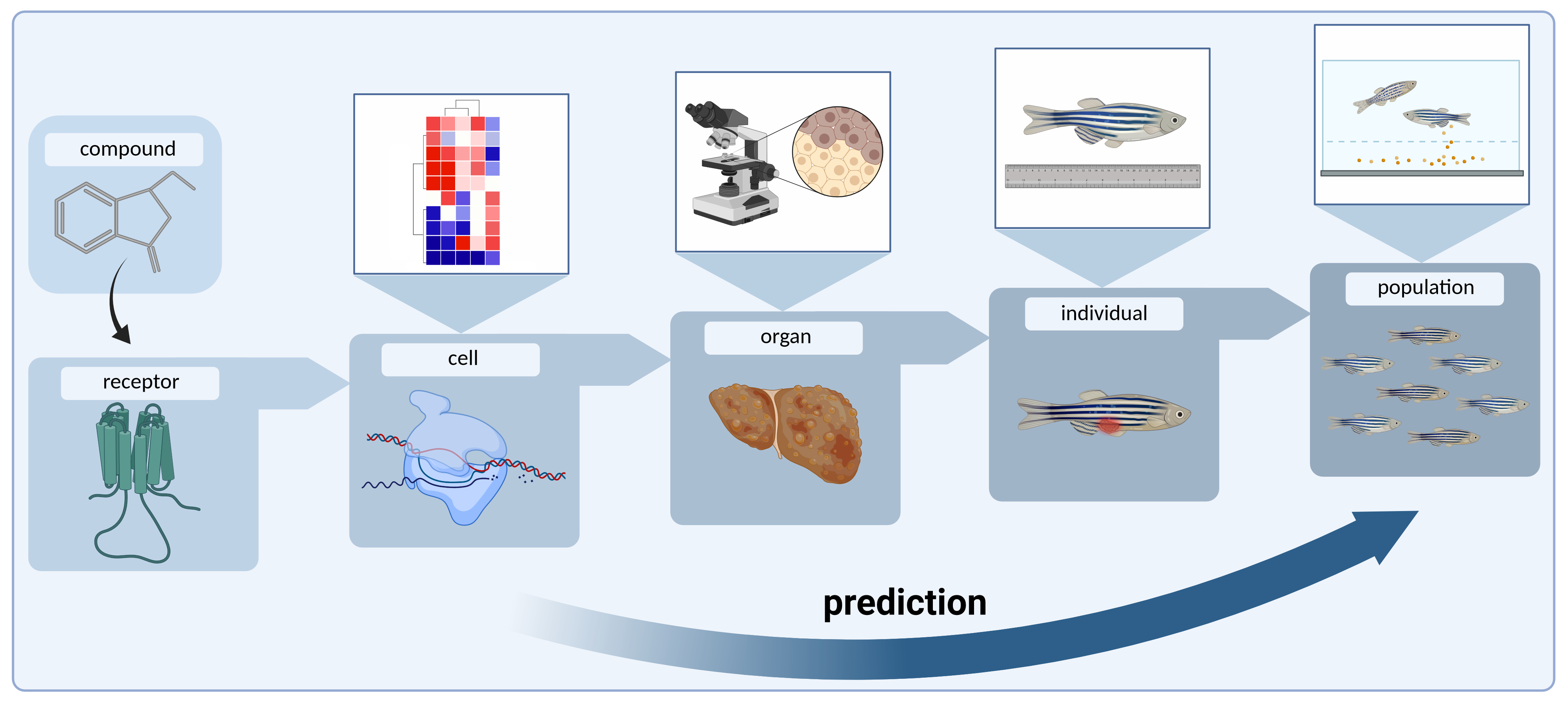 compound

receptor

cell

organ

individual

population

prediction